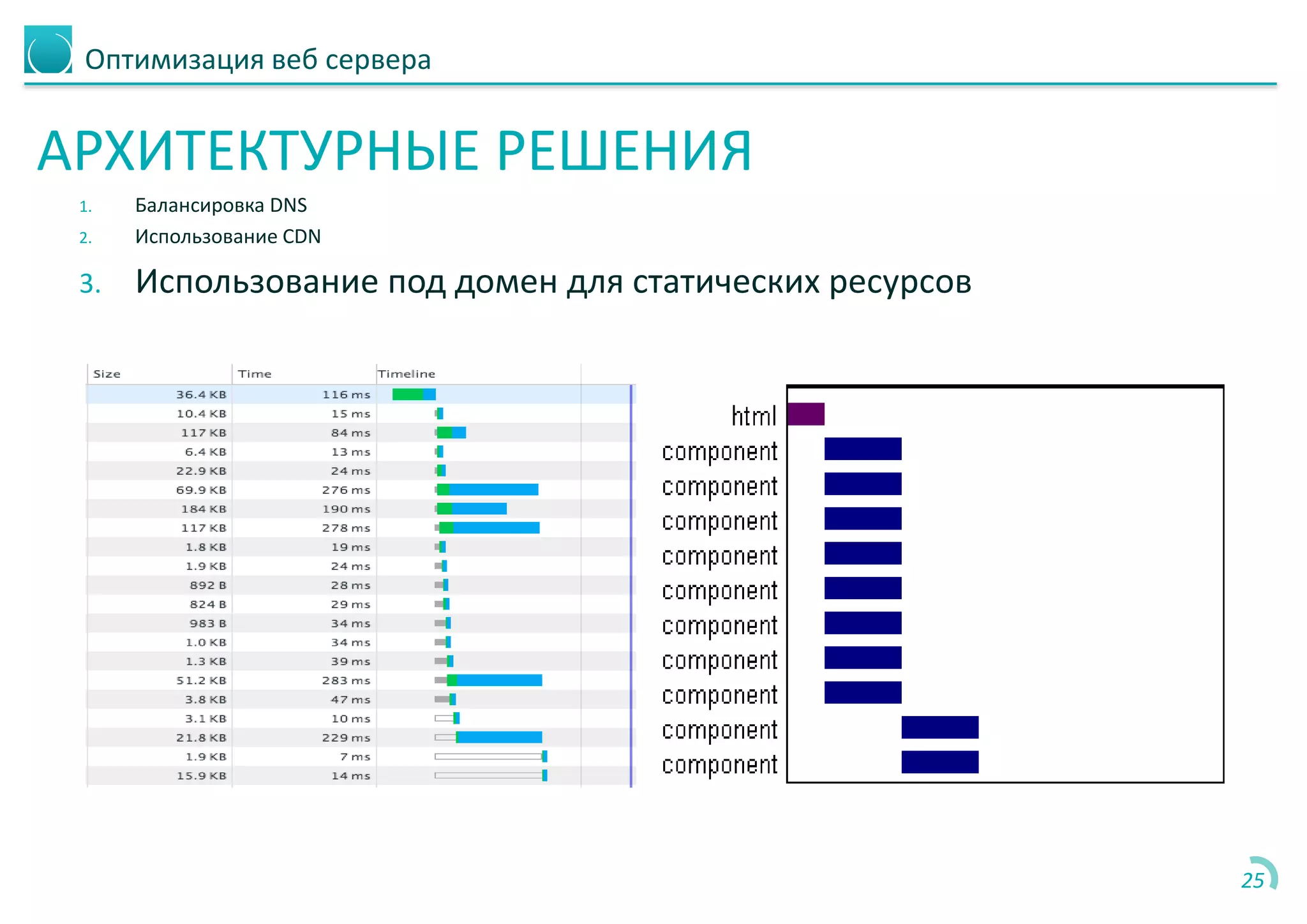 Оптимизация веб сервера

АРХИТЕКТУРНЫЕ РЕШЕНИЯ

1. Балансировка DNS
2. Использование CDN
3. Использование под домен для статических ресурсов

| Size | Time | Timeline |
|---|---|---|
| 36.4 KB | 116 ms | |
| 10.4 KB | 15 ms | |
| 117 KB | 84 ms | |
| 6.4 KB | 13 ms | |
| 22.9 KB | 24 ms | |
| 69.9 KB | 276 ms | |
| 184 KB | 190 ms | |
| 117 KB | 278 ms | |
| 1.8 KB | 19 ms | |
| 1.9 KB | 24 ms | |
| 892 B | 28 ms | |
| 824 B | 29 ms | |
| 983 B | 34 ms | |
| 1.0 KB | 34 ms | |
| 1.3 KB | 39 ms | |
| 51.2 KB | 283 ms | |
| 3.8 KB | 47 ms | |
| 3.1 KB | 10 ms | |
| 21.8 KB | 229 ms | |
| 1.9 KB | 7 ms | |
| 15.9 KB | 14 ms | |

html
component
component
component
component
component
component
component
component
component
component

25